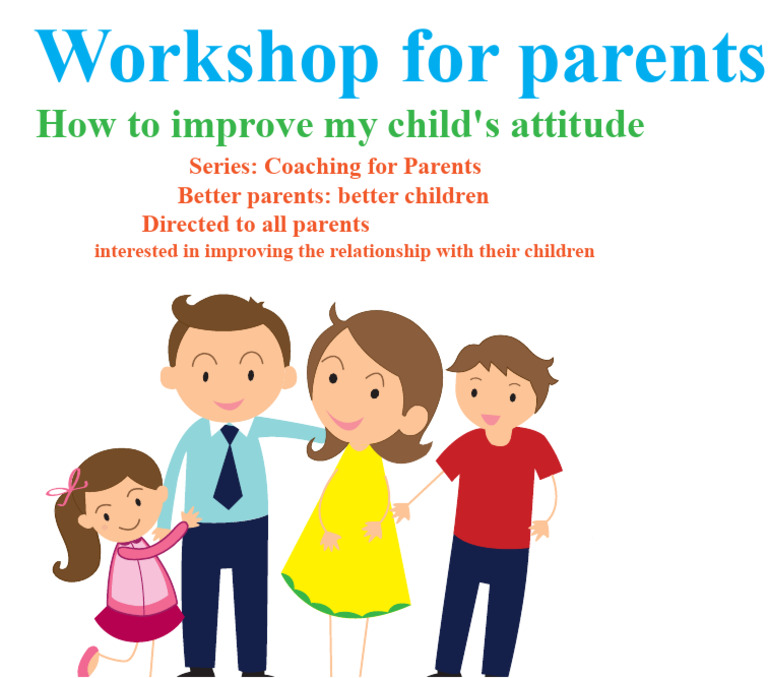 Workshop for parents

How to improve my child's attitude

Series: Coaching for Parents

Better parents: better children

Directed to all parents

interested in improving the relationship with their children